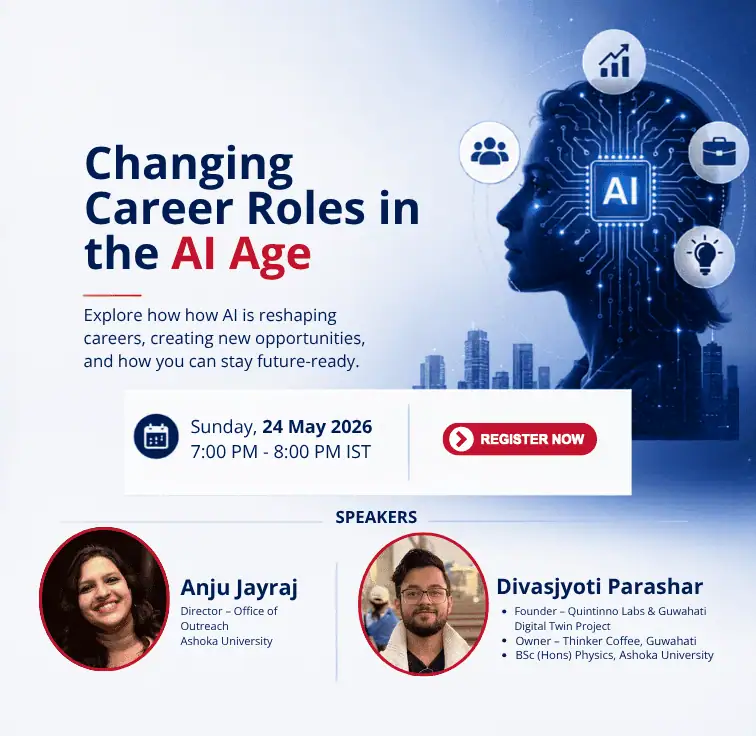 AI

Changing Career Roles in the AI Age

Explore how how AI is reshaping careers, creating new opportunities, and how you can stay future-ready.

Sunday, 24 May 2026
7:00 PM - 8:00 PM IST

REGISTER NOW

SPEAKERS

Anju Jayraj
Director – Office of Outreach
Ashoka University

Divasjyoti Parashar
• Founder – Quintinno Labs & Guwahati Digital Twin Project
• Owner – Thinker Coffee, Guwahati
• BSc (Hons) Physics, Ashoka University